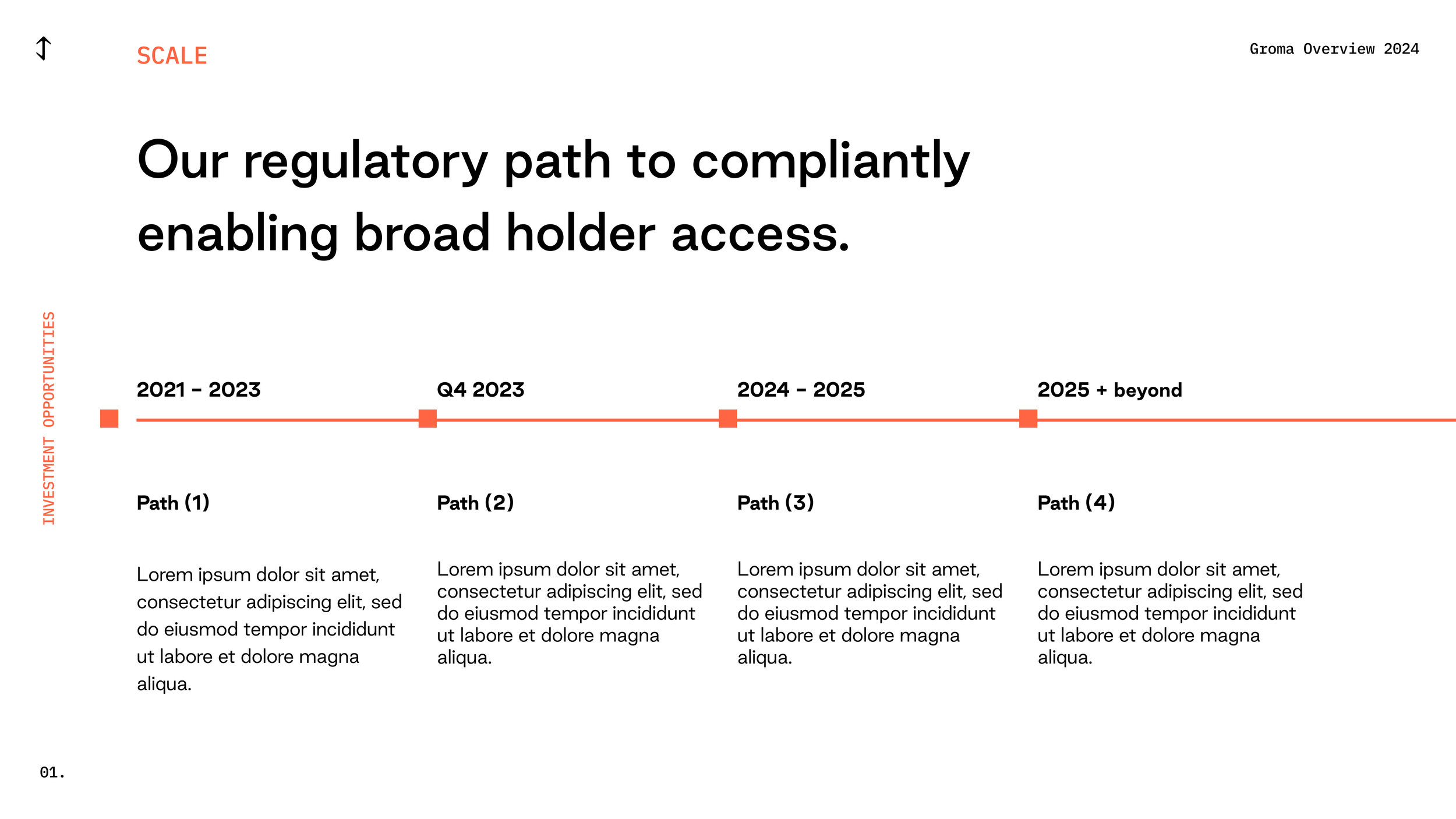 SCALE

Groma Overview 2024

Our regulatory path to compliantly enabling broad holder access.

INVESTMENT OPPORTUNITIES

2021 - 2023

Path (1)

Lorem ipsum dolor sit amet, consectetur adipiscing elit, sed do eiusmod tempor incididunt ut labore et dolore magna aliqua.

Q4 2023

Path (2)

Lorem ipsum dolor sit amet, consectetur adipiscing elit, sed do eiusmod tempor incididunt ut labore et dolore magna aliqua.

2024 - 2025

Path (3)

Lorem ipsum dolor sit amet, consectetur adipiscing elit, sed do eiusmod tempor incididunt ut labore et dolore magna aliqua.

2025 + beyond

Path (4)

Lorem ipsum dolor sit amet, consectetur adipiscing elit, sed do eiusmod tempor incididunt ut labore et dolore magna aliqua.

01.